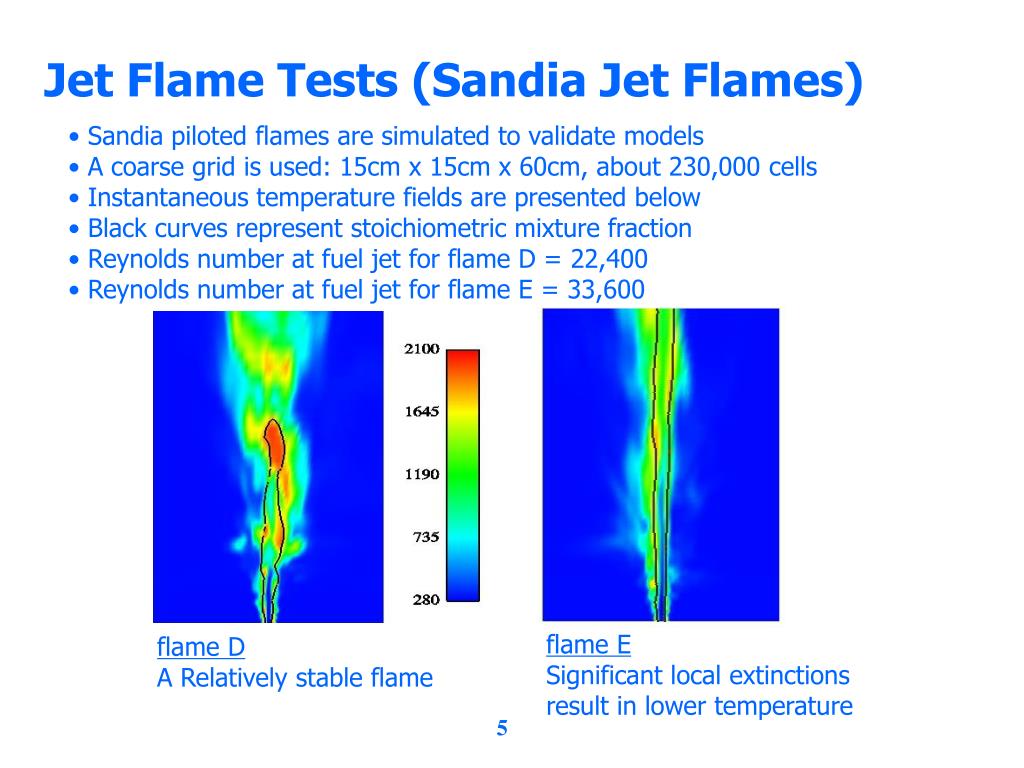 Jet Flame Tests (Sandia Jet Flames)

• Sandia piloted flames are simulated to validate models
• A coarse grid is used: 15cm x 15cm x 60cm, about 230,000 cells
• Instantaneous temperature fields are presented below
• Black curves represent stoichiometric mixture fraction
• Reynolds number at fuel jet for flame D = 22,400
• Reynolds number at fuel jet for flame E = 33,600

2100
1645
1190
735
280

flame D
A Relatively stable flame

flame E
Significant local extinctions result in lower temperature

5